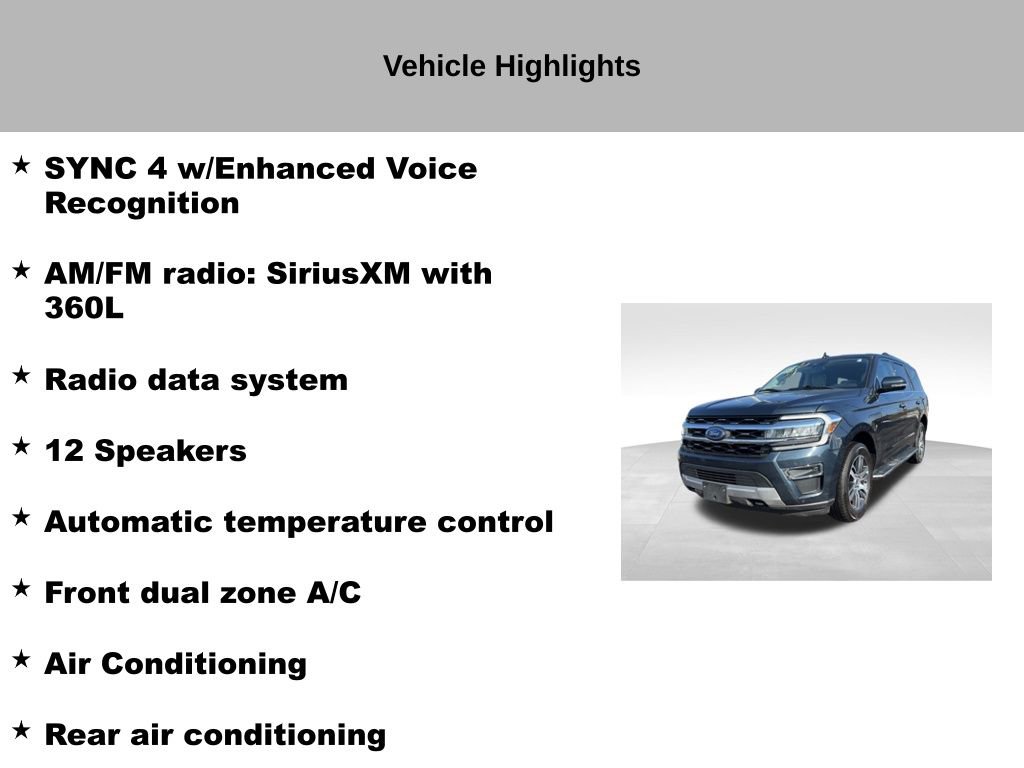 Vehicle Highlights

★ SYNC 4 w/Enhanced Voice Recognition

★ AM/FM radio: SiriusXM with 360L

★ Radio data system

★ 12 Speakers

★ Automatic temperature control

★ Front dual zone A/C

★ Air Conditioning

★ Rear air conditioning